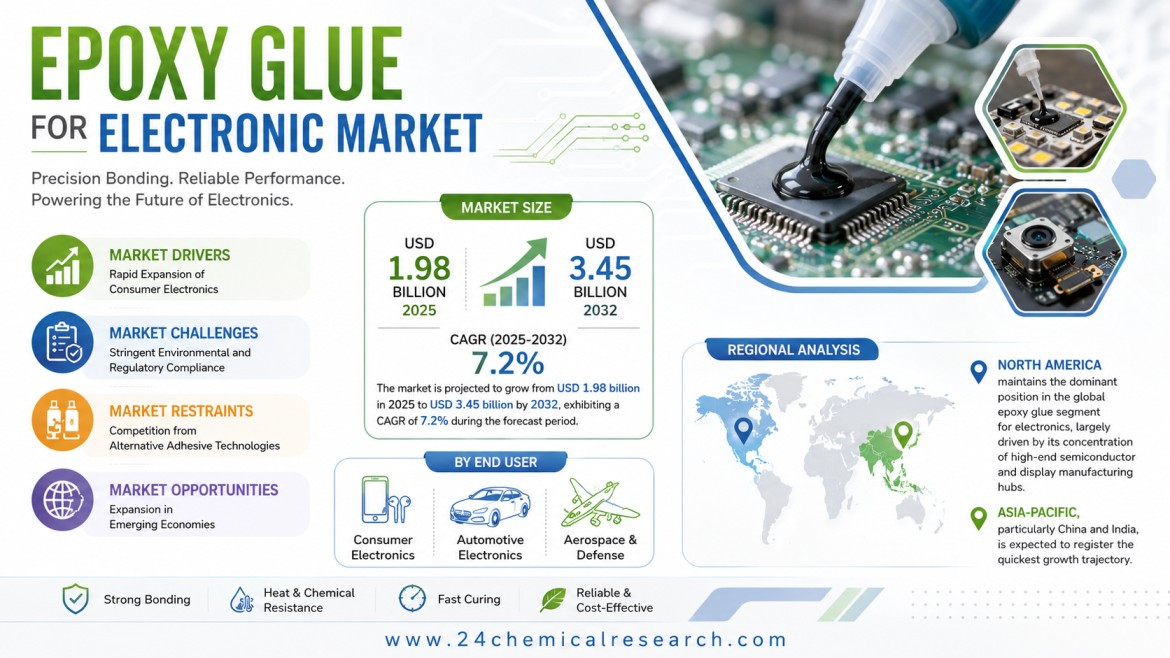 EPOXY GLUE
FOR ELECTRONIC MARKET

Precision Bonding. Reliable Performance. Powering the Future of Electronics.

MARKET DRIVERS
Rapid Expansion of Consumer Electronics

MARKET CHALLENGES
Stringent Environmental and Regulatory Compliance

MARKET RESTRAINTS
Competition from Alternative Adhesive Technologies

MARKET OPPORTUNITIES
Expansion in Emerging Economies

MARKET SIZE

USD 1.98 BILLION 2025

USD 3.45 BILLION 2032

CAGR (2025-2032)
7.2%

The market is projected to grow from USD 1.98 billion in 2025 to USD 3.45 billion by 2032, exhibiting a CAGR of 7.2% during the forecast period.

BY END USER

Consumer Electronics

Automotive Electronics

Aerospace & Defense

REGIONAL ANALYSIS

NORTH AMERICA
maintains the dominant position in the global epoxy glue segment for electronics, largely driven by its concentration of high-end semiconductor and display manufacturing hubs.

ASIA-PACIFIC,
particularly China and India, is expected to register the quickest growth trajectory.

Strong Bonding

Heat & Chemical Resistance

Fast Curing

Reliable & Cost-Effective

www.24chemicalresearch.com